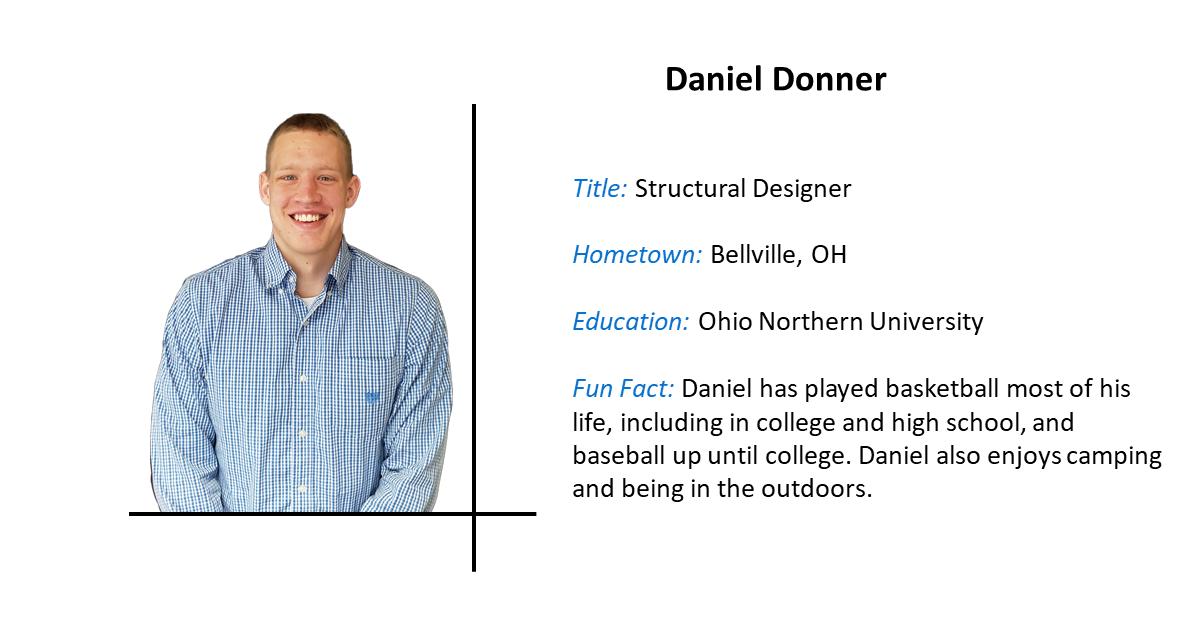 Daniel Donner

Title: Structural Designer

Hometown: Bellville, OH

Education: Ohio Northern University

Fun Fact: Daniel has played basketball most of his life, including in college and high school, and baseball up until college. Daniel also enjoys camping and being in the outdoors.